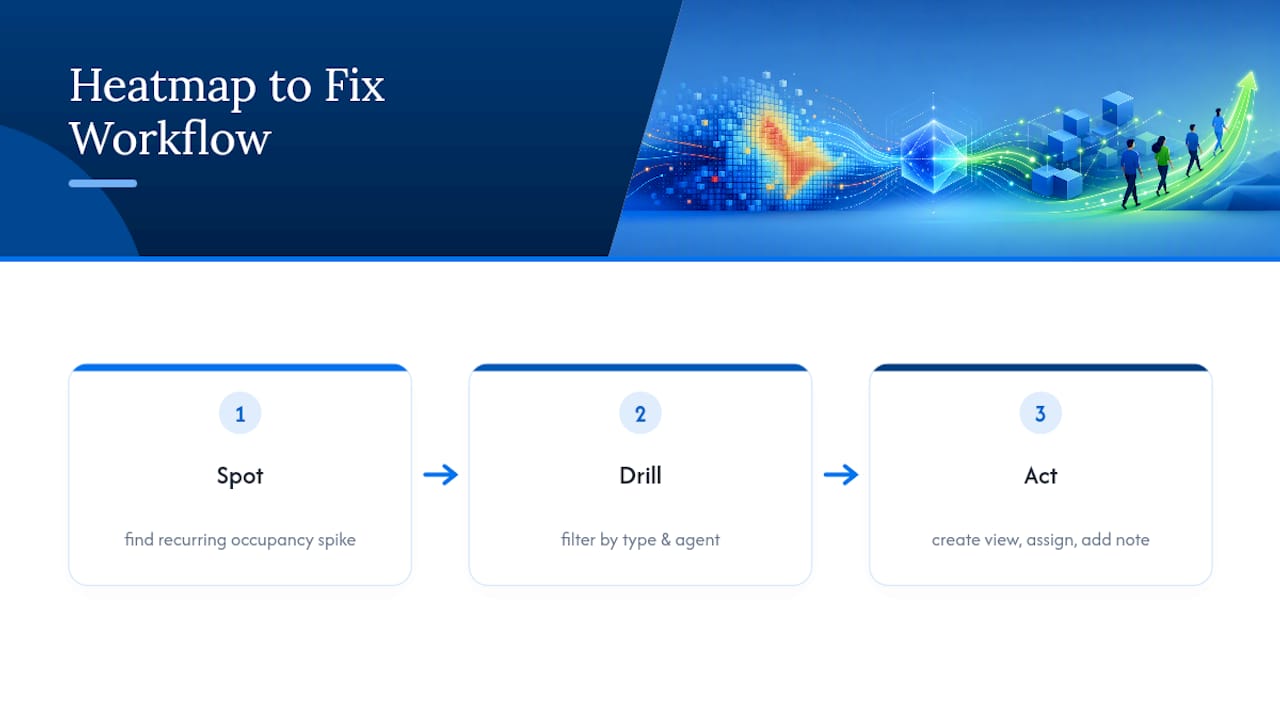 Heatmap to Fix Workflow

1

Spot

find recurring occupancy spike

2

Drill

filter by type & agent

3

Act

create view, assign, add note